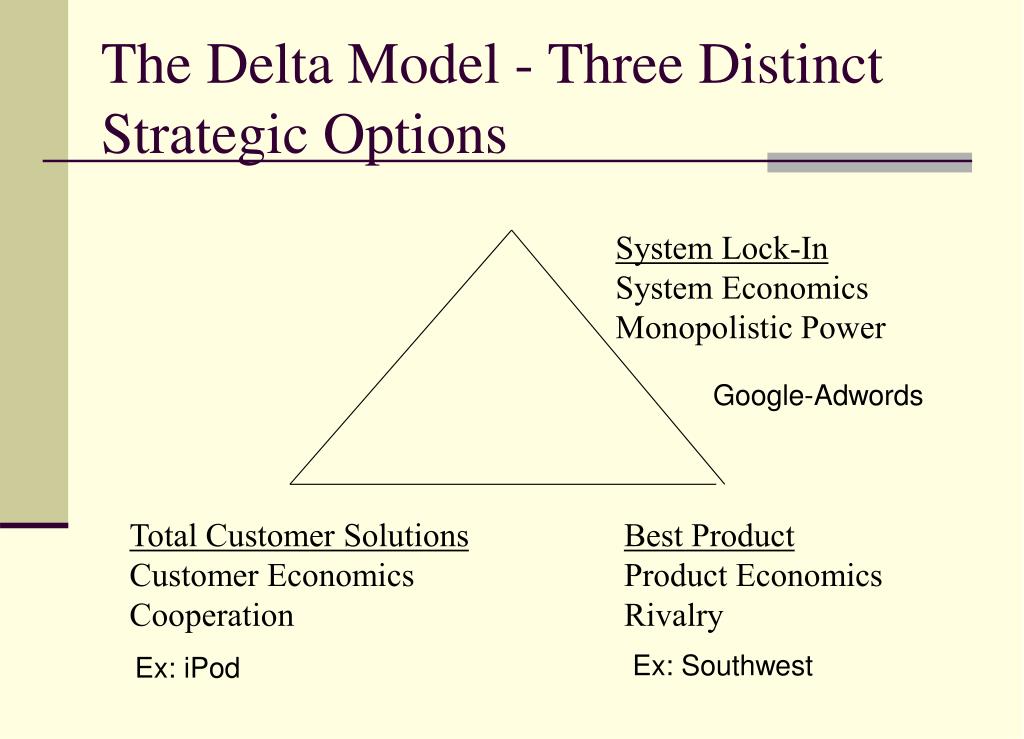 The Delta Model - Three Distinct Strategic Options

System Lock-In
System Economics
Monopolistic Power

Google-Adwords

Total Customer Solutions
Customer Economics
Cooperation

Ex: iPod

Best Product
Product Economics
Rivalry

Ex: Southwest